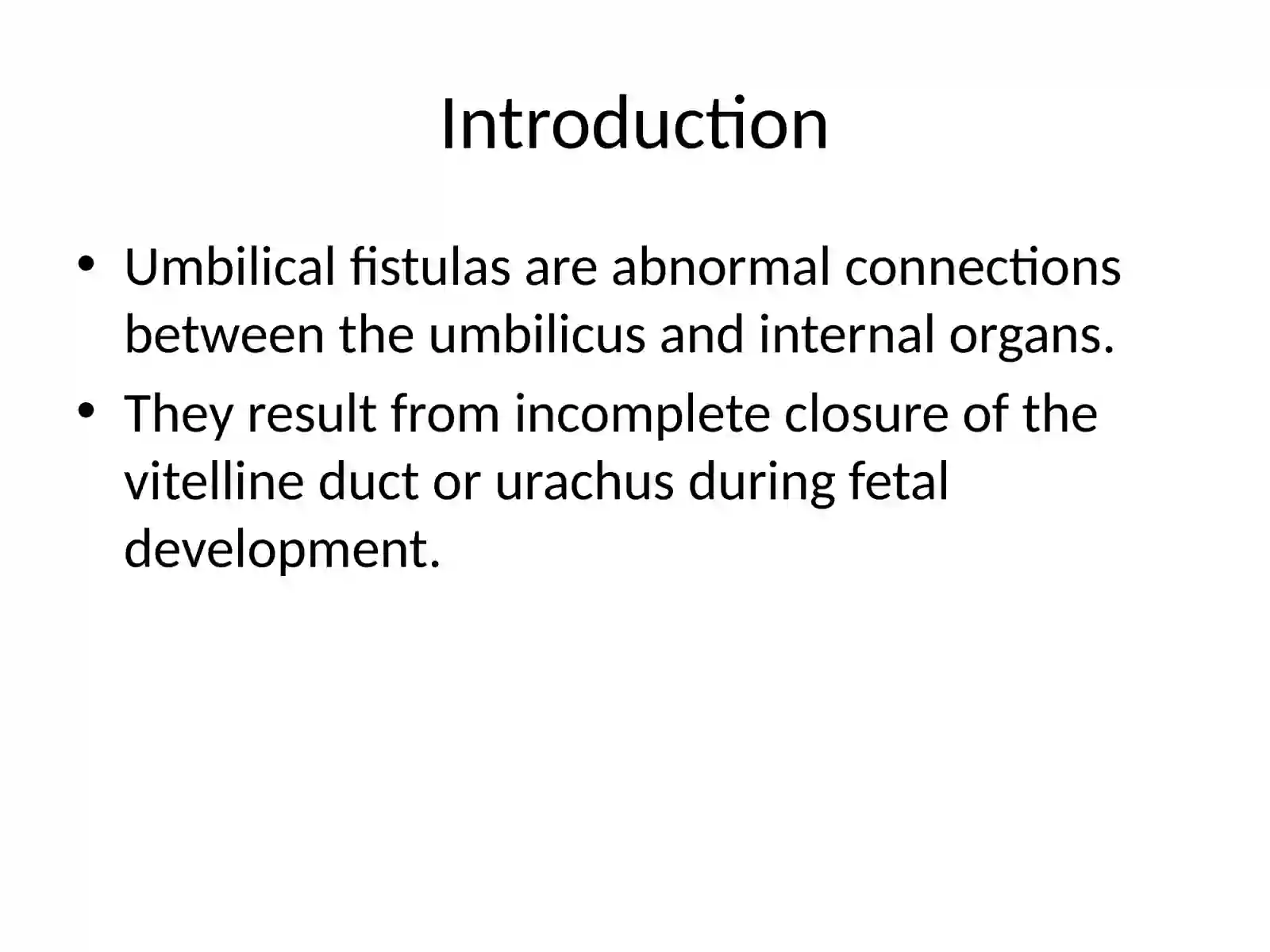 Introduction

• Umbilical fistulas are abnormal connections between the umbilicus and internal organs.

• They result from incomplete closure of the vitelline duct or urachus during fetal development.